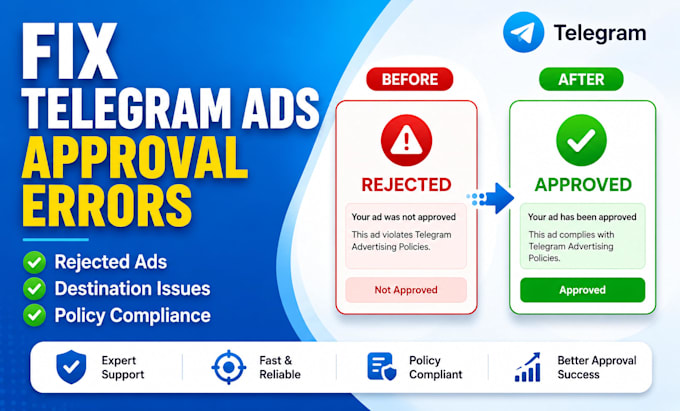 FIX TELEGRAM ADS APPROVAL ERRORS

Rejected Ads
Destination Issues
Policy Compliance

Telegram

BEFORE

REJECTED

Your ad was not approved

This ad violates Telegram Advertising Policies.

Not Approved

AFTER

APPROVED

Your ad has been approved

This ad complies with Telegram Advertising Policies.

Approved

Expert Support

Fast & Reliable

Policy Compliant

Better Approval Success